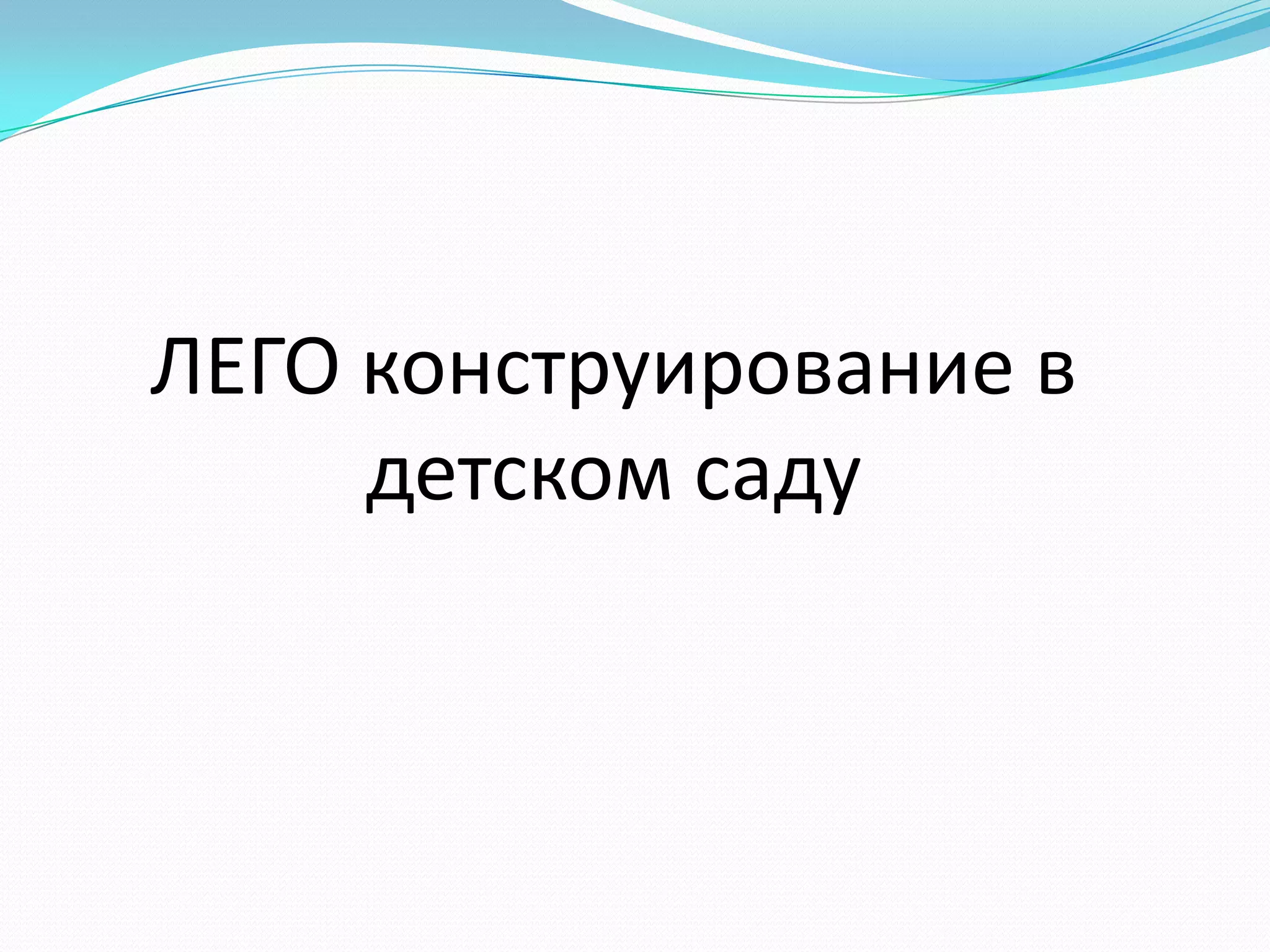 ЛЕГО конструирование в детском саду